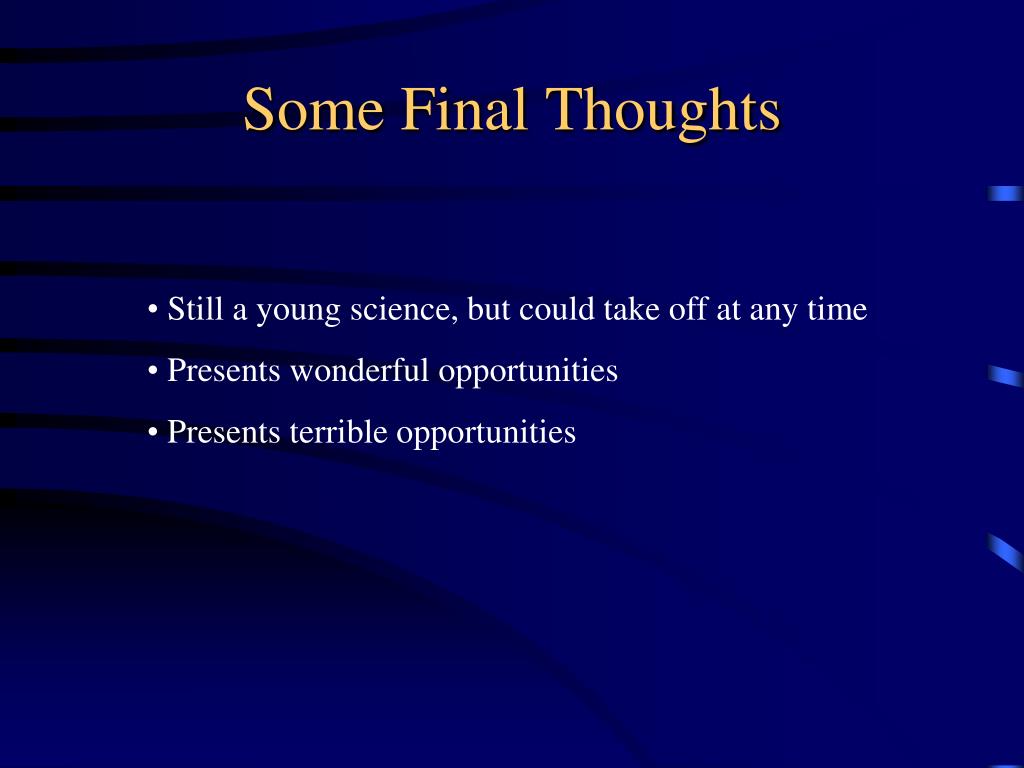 Some Final Thoughts

• Still a young science, but could take off at any time
• Presents wonderful opportunities
• Presents terrible opportunities